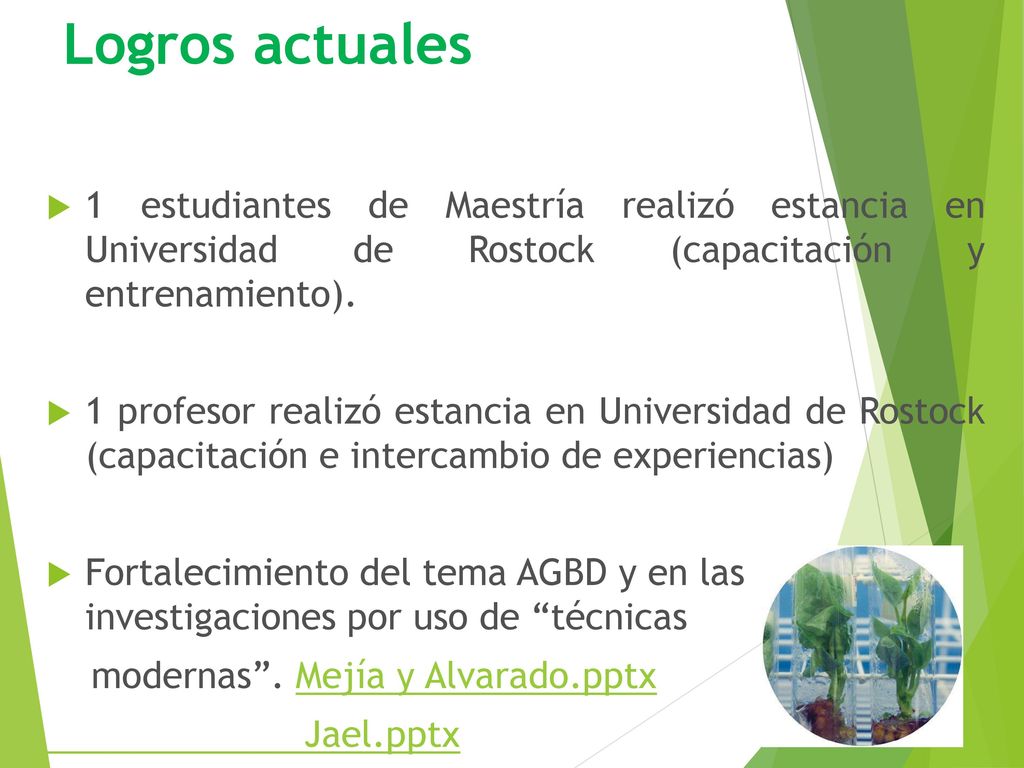 Logros actuales

1 estudiantes de Maestría realizó estancia en Universidad de Rostock (capacitación y entrenamiento).

1 profesor realizó estancia en Universidad de Rostock (capacitación e intercambio de experiencias)

Fortalecimiento del tema AGBD y en las investigaciones por uso de “técnicas modernas”. Mejía y Alvarado.pptx

Jael.pptx